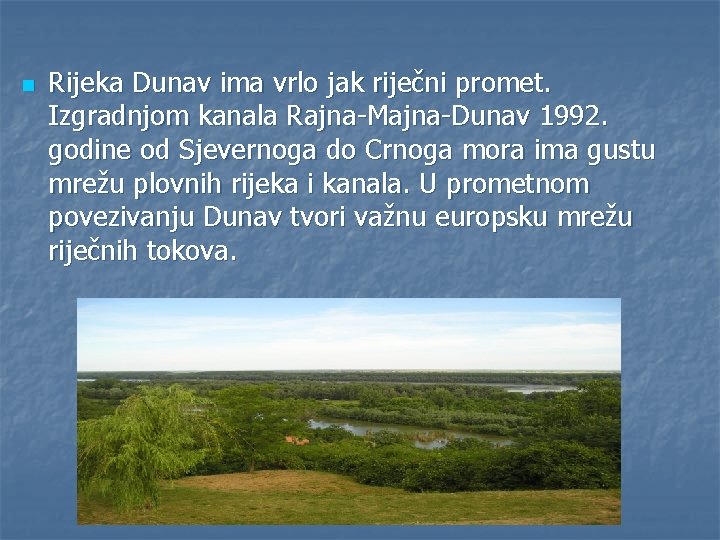 Rijeka Dunav ima vrlo jak riječni promet. Izgradnjom kanala Rajna-Majna-Dunav 1992. godine od Sjevernoga do Crnoga mora ima gustu mrežu plovnih rijeka i kanala. U prometnom povezivanju Dunav tvori važnu europsku mrežu riječnih tokova.